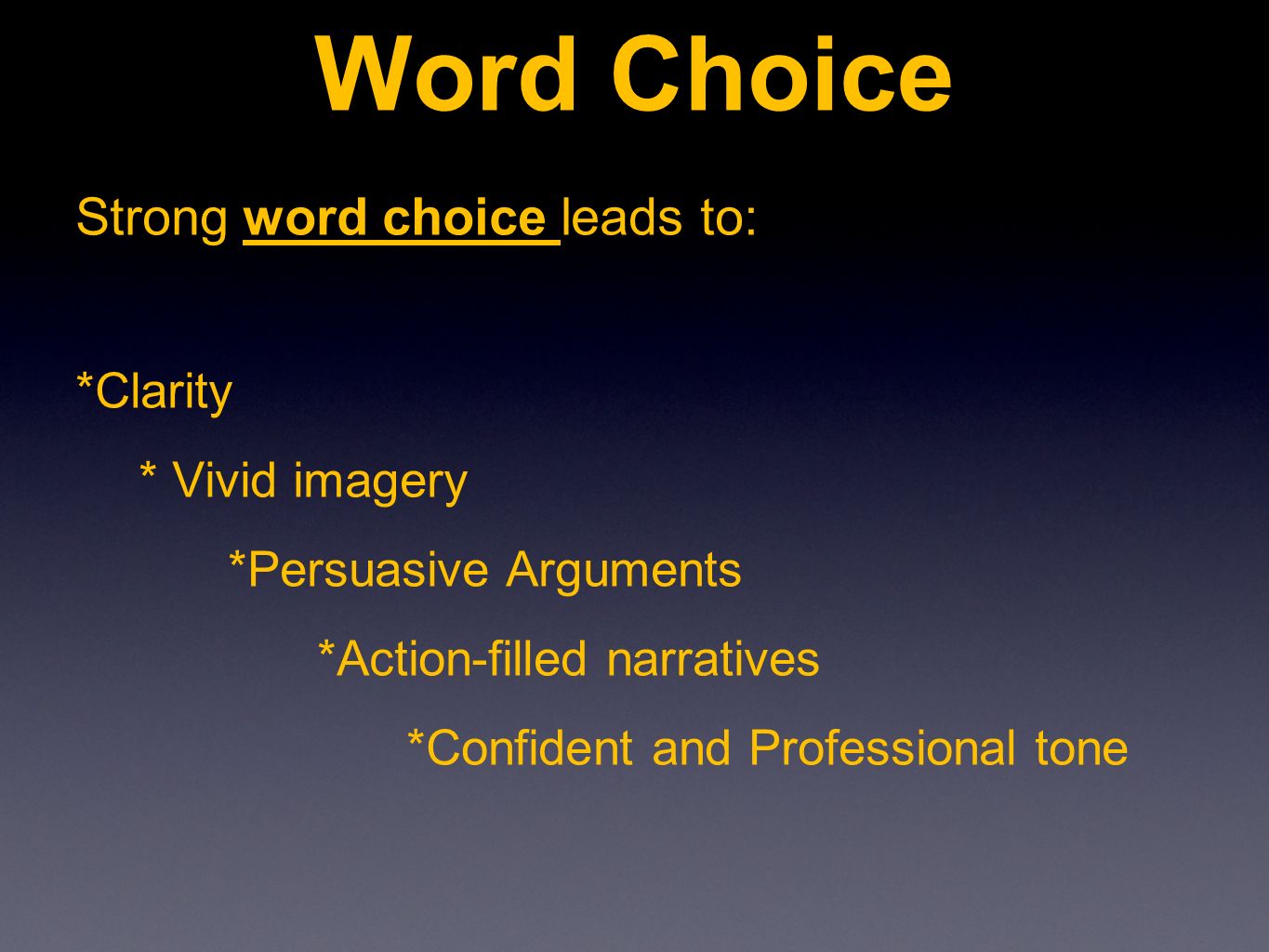 Word Choice

Strong word choice leads to:

*Clarity

* Vivid imagery

*Persuasive Arguments

*Action-filled narratives

*Confident and Professional tone